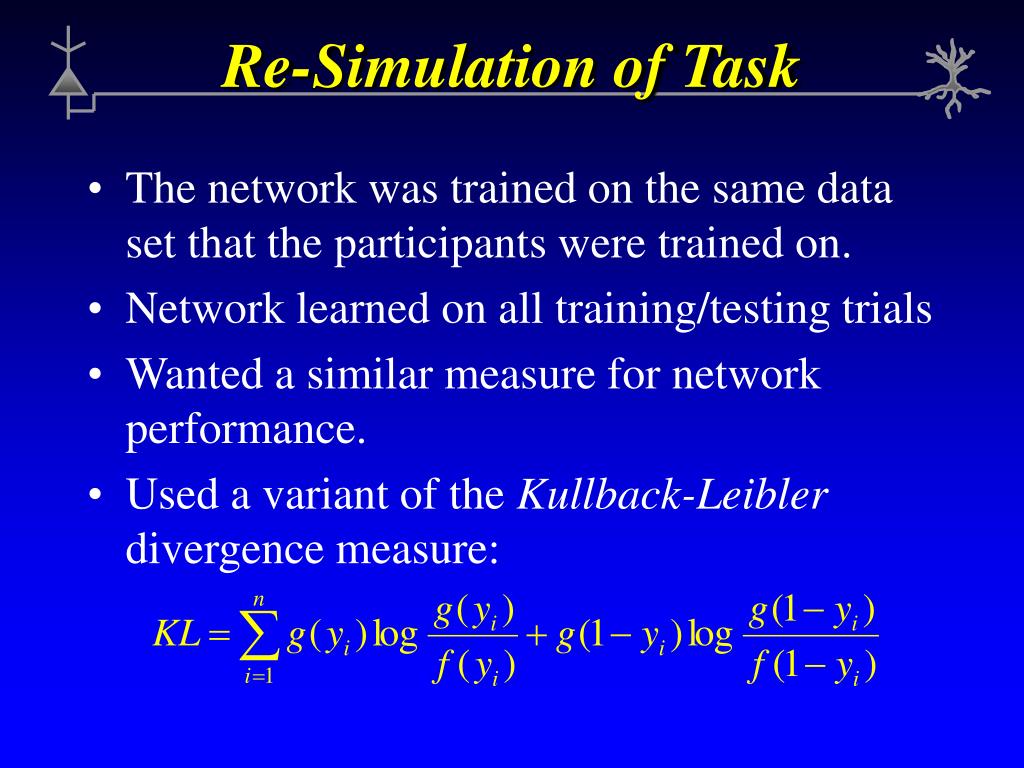 Re-Simulation of Task

• The network was trained on the same data set that the participants were trained on.
• Network learned on all training/testing trials
• Wanted a similar measure for network performance.
• Used a variant of the Kullback-Leibler divergence measure:

$KL = \sum_{i=1}^{n} g(y_i) \log \frac{g(y_i)}{f(y_i)} + g(1-y_i) \log \frac{g(1-y_i)}{f(1-y_i)}$